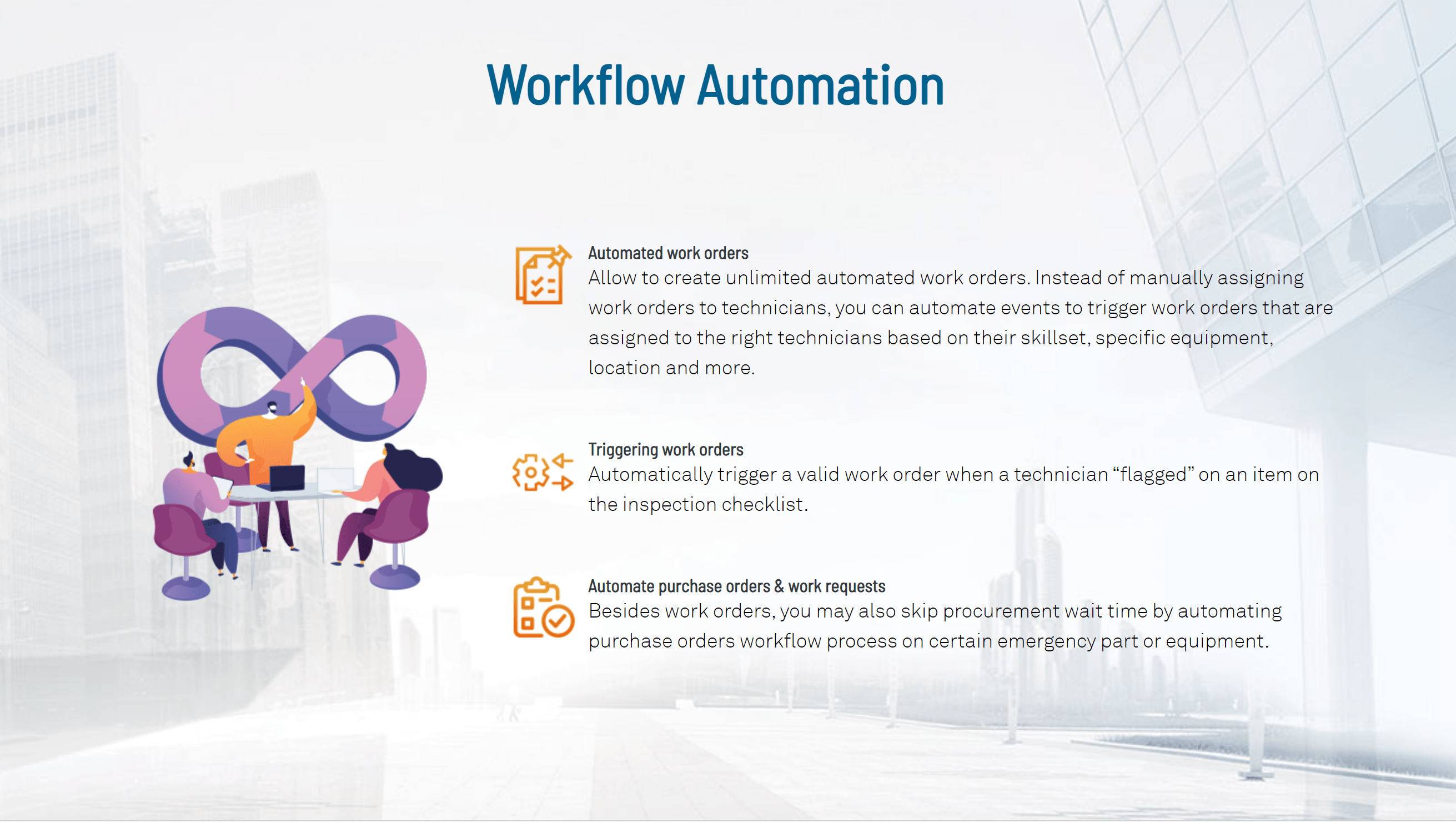 Workflow Automation

Automated work orders
Allow to create unlimited automated work orders. Instead of manually assigning work orders to technicians, you can automate events to trigger work orders that are assigned to the right technicians based on their skillset, specific equipment, location and more.

Triggering work orders
Automatically trigger a valid work order when a technician “flagged” on an item on the inspection checklist.

Automate purchase orders & work requests
Besides work orders, you may also skip procurement wait time by automating purchase orders workflow process on certain emergency part or equipment.